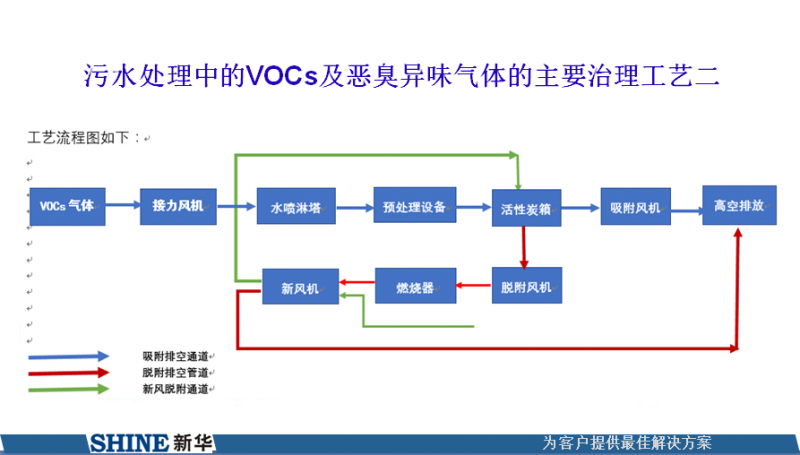 污水处理中的VOCs及恶臭异味气体的主要治理工艺二

工艺流程图如下：

VOCs 气体

接力风机

水喷淋塔

预处理设备

活性炭箱

吸附风机

高空排放

新风机

燃烧器

脱附风机

吸附排空通道

脱附排空管道

新风脱附通道

SHINE 新华

为客户提供最佳解决方案